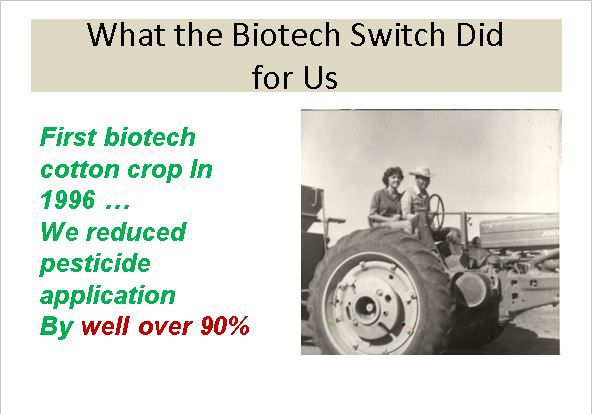 What the Biotech Switch Did for Us

First biotech cotton crop In 1996 …
We reduced pesticide application
By well over 90%

JOHN